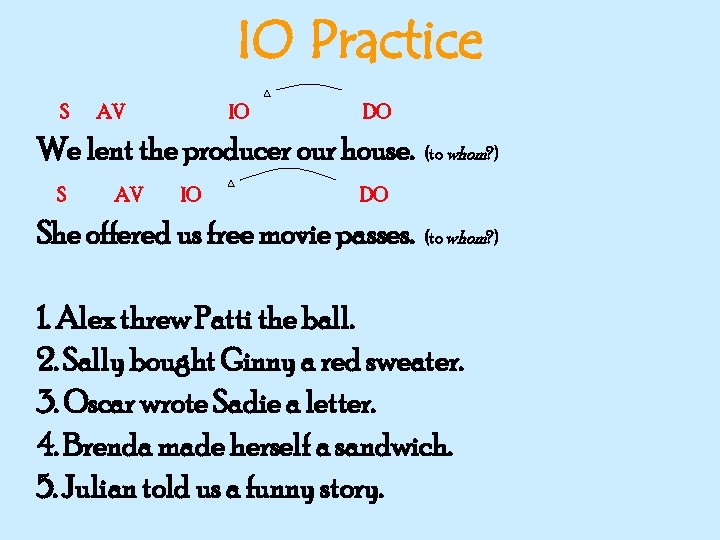 IO Practice

S AV IO DO
We lent the producer our house. (to whom?)

S AV IO DO
She offered us free movie passes. (to whom?)

1. Alex threw Patti the ball.
2. Sally bought Ginny a red sweater.
3. Oscar wrote Sadie a letter.
4. Brenda made herself a sandwich.
5. Julian told us a funny story.